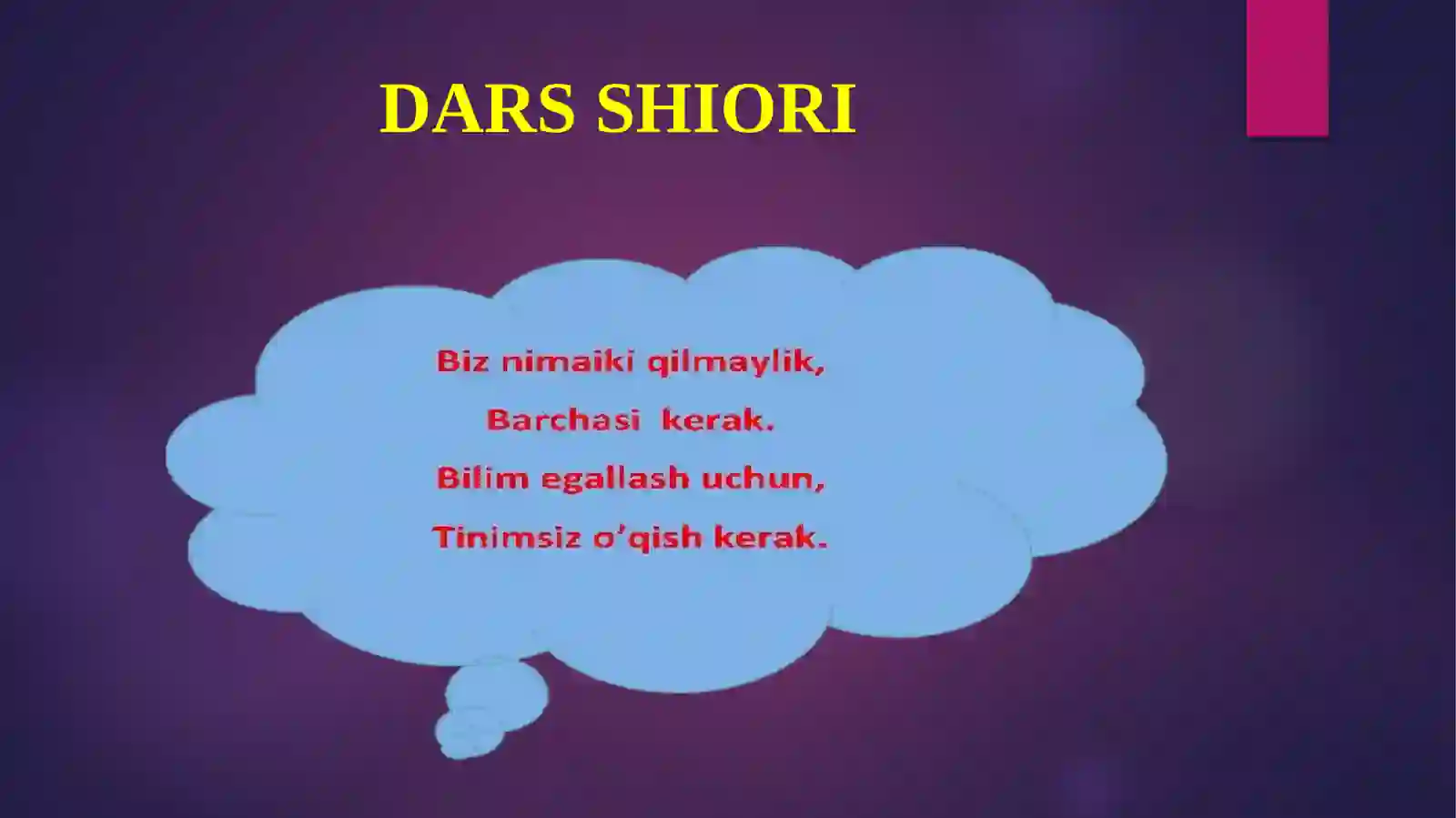 DARS SHIORI

Biz nimaiki qilmaylik,
Barchasi kerak.
Bilim egallash uchun,
Tinimsiz o’qish kerak.